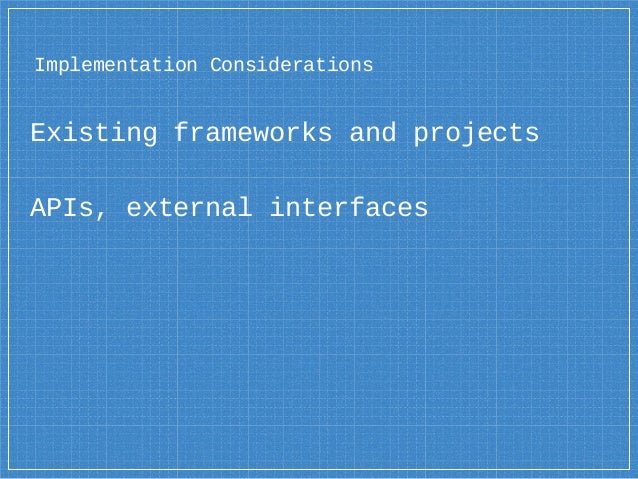 Implementation Considerations

Existing frameworks and projects

APIs, external interfaces